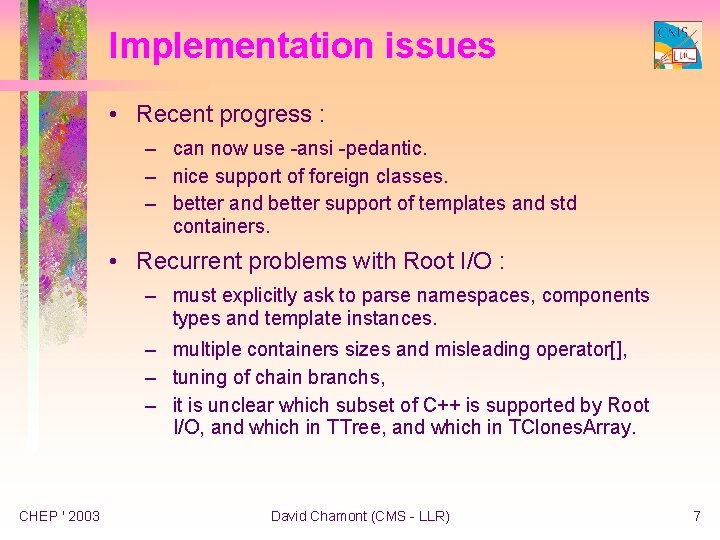 Implementation issues

CMS
LLR

• Recent progress :
– can now use -ansi -pedantic.
– nice support of foreign classes.
– better and better support of templates and std containers.

• Recurrent problems with Root I/O :
– must explicitly ask to parse namespaces, components types and template instances.
– multiple containers sizes and misleading operator[],
– tuning of chain branchs,
– it is unclear which subset of C++ is supported by Root I/O, and which in TTree, and which in TClonesArray.

CHEP ' 2003
David Chamont (CMS - LLR)
7